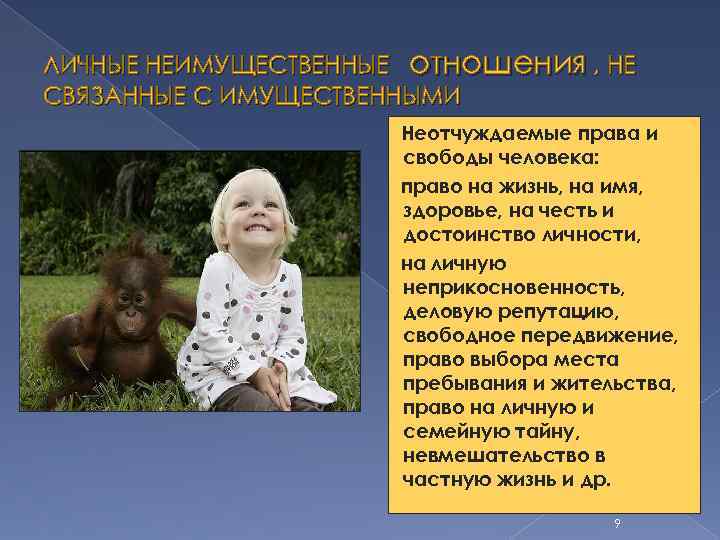 ЛИЧНЫЕ НЕИМУЩЕСТВЕННЫЕ ОТНОШЕНИЯ , НЕ СВЯЗАННЫЕ С ИМУЩЕСТВЕННЫМИ

Неотчуждаемые права и свободы человека:

право на жизнь, на имя, здоровье, на честь и достоинство личности,

на личную неприкосновенность, деловую репутацию, свободное передвижение, право выбора места пребывания и жительства, право на личную и семейную тайну, невмешательство в частную жизнь и др.

9